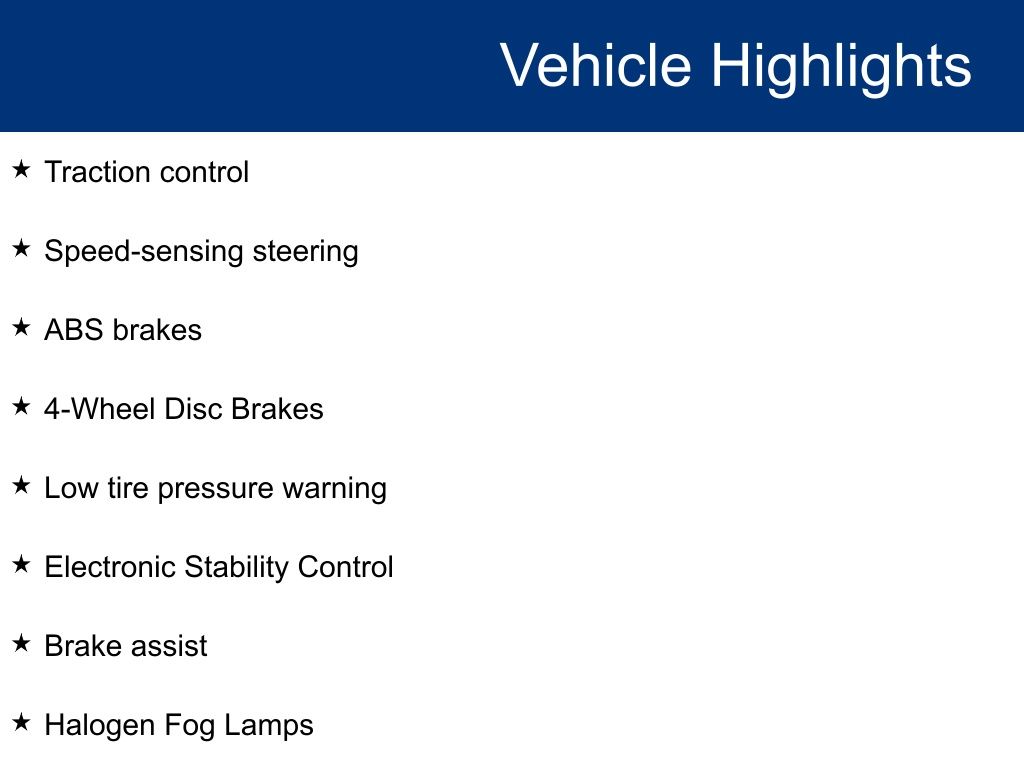 Vehicle Highlights

★ Traction control

★ Speed-sensing steering

★ ABS brakes

★ 4-Wheel Disc Brakes

★ Low tire pressure warning

★ Electronic Stability Control

★ Brake assist

★ Halogen Fog Lamps